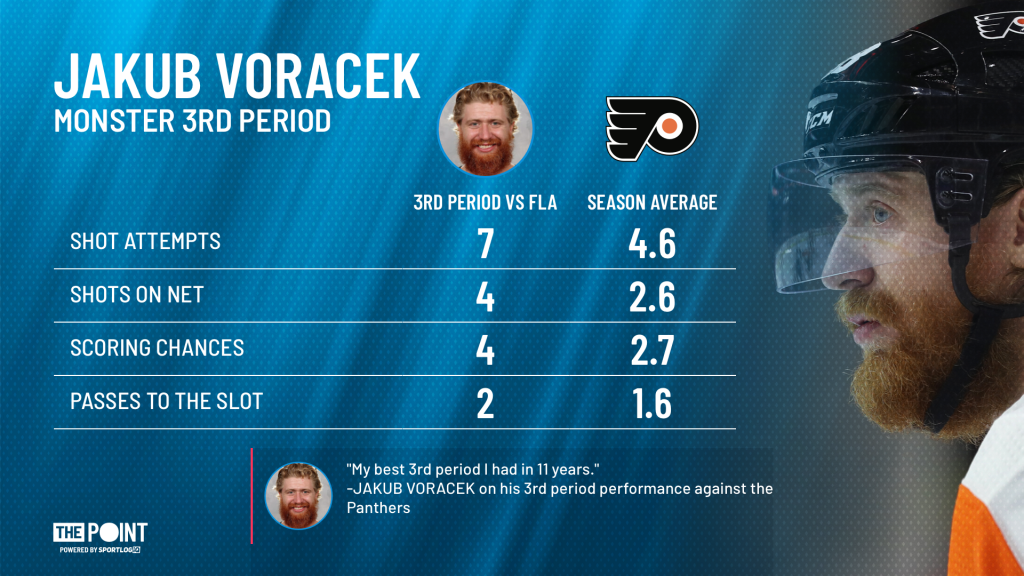 JAKUB VORACEK
MONSTER 3RD PERIOD

| | 3RD PERIOD VS FLA | SEASON AVERAGE |
|---|---|---|
| SHOT ATTEMPTS | 7 | 4.6 |
| SHOTS ON NET | 4 | 2.6 |
| SCORING CHANCES | 4 | 2.7 |
| PASSES TO THE SLOT | 2 | 1.6 |

"My best 3rd period I had in 11 years."
-JAKUB VORACEK on his 3rd period performance against the Panthers

THE POINT
POWERED BY SPORTLOGIQ

CCM